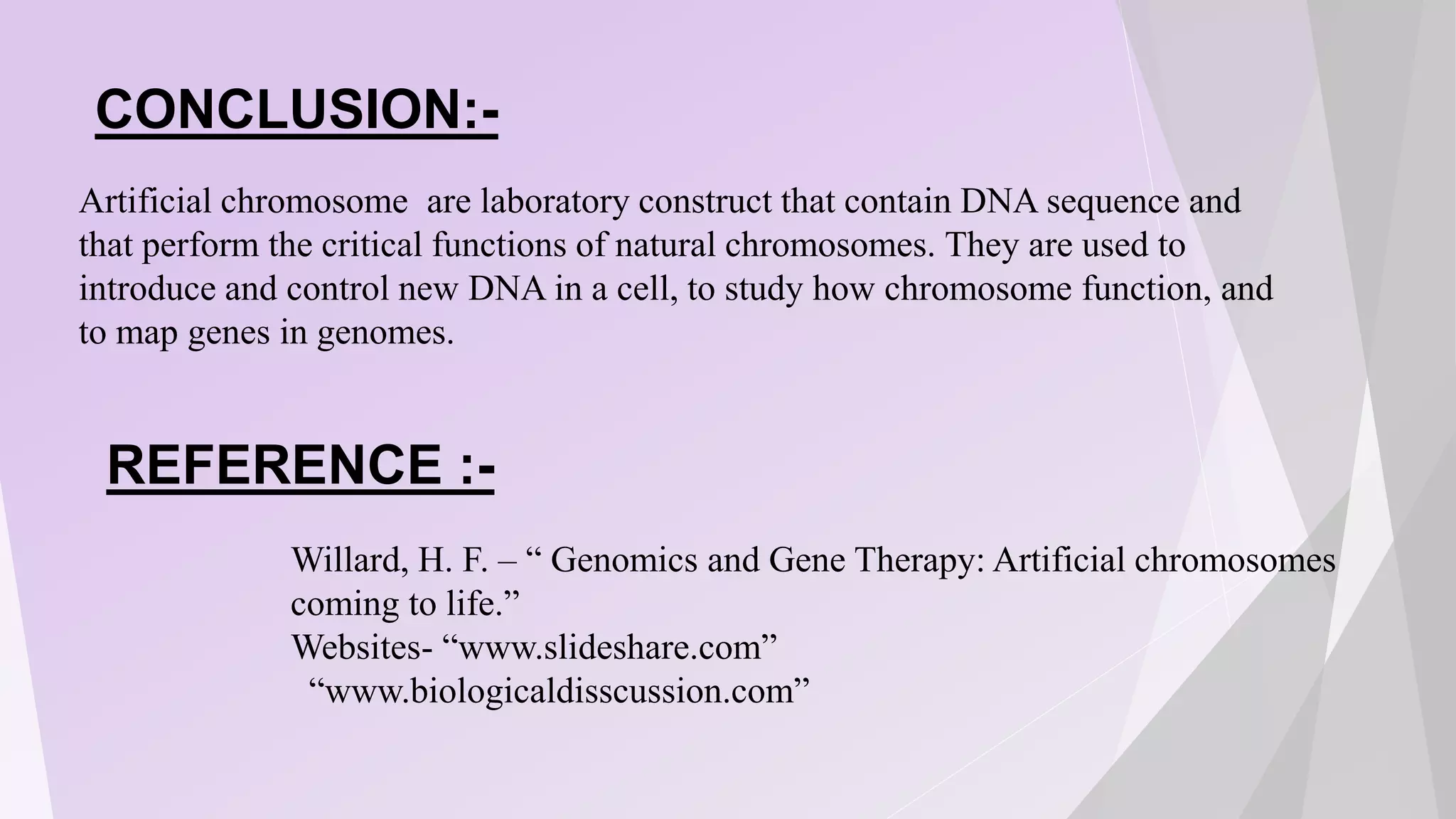 CONCLUSION:-

Artificial chromosome  are laboratory construct that contain DNA sequence and that perform the critical functions of natural chromosomes. They are used to introduce and control new DNA in a cell, to study how chromosome function, and to map genes in genomes.

REFERENCE :-

Willard, H. F. – “ Genomics and Gene Therapy: Artificial chromosomes coming to life.”
Websites- “www.slideshare.com”
“www.biologicaldisscussion.com”